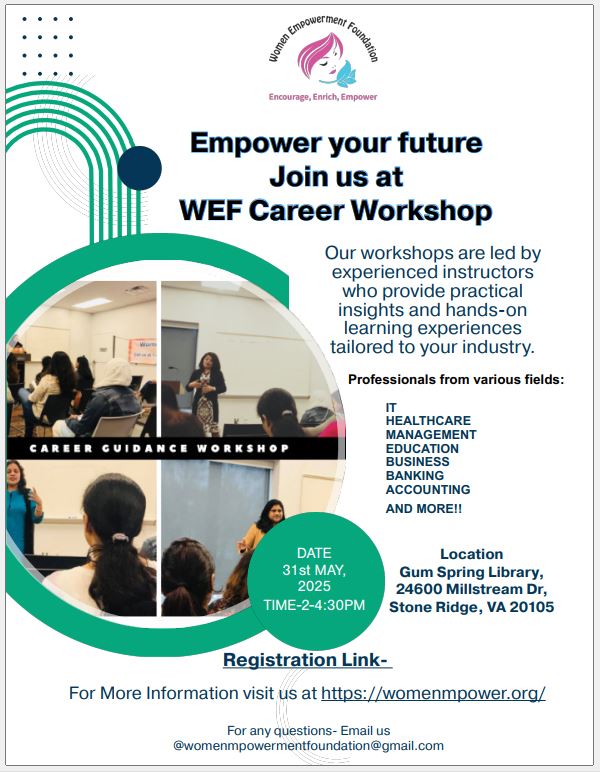 Women Empowerment Foundation
Encourage, Enrich, Empower

Empower your future
Join us at
WEF Career Workshop

Our workshops are led by experienced instructors who provide practical insights and hands-on learning experiences tailored to your industry.

Professionals from various fields:

IT
HEALTHCARE
MANAGEMENT
EDUCATION
BUSINESS
BANKING
ACCOUNTING

AND MORE!!

CAREER GUIDANCE WORKSHOP

DATE
31st MAY, 2025
TIME-2-4:30PM

Location
Gum Spring Library,
24600 Millstream Dr,
Stone Ridge, VA 20105

Registration Link-

For More Information visit us at https://womenmpower.org/

For any questions- Email us
@womenmpowermentfoundation@gmail.com